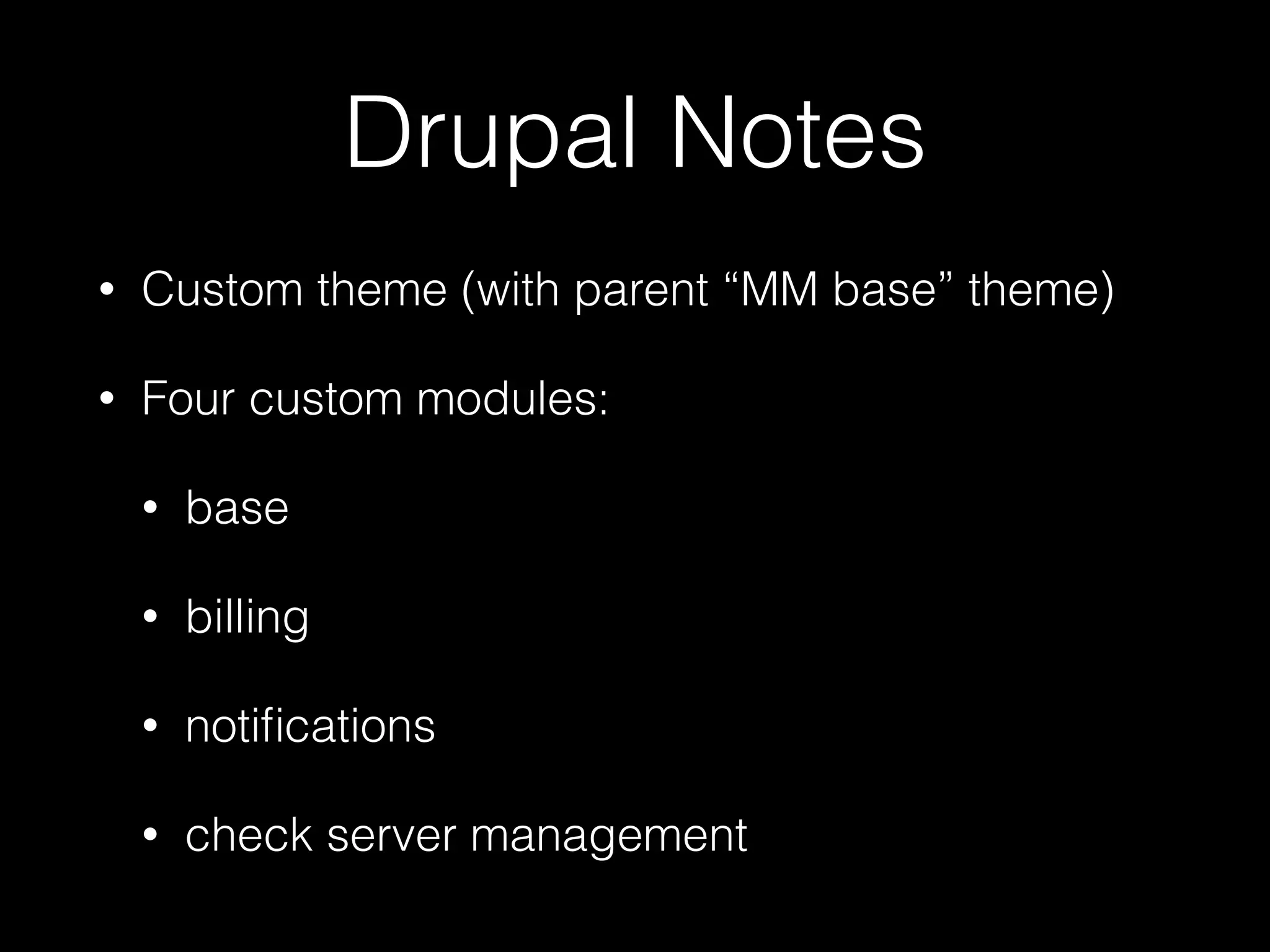 Drupal Notes

• Custom theme (with parent “MM base” theme)

• Four custom modules:

  • base

  • billing

  • notifications

  • check server management